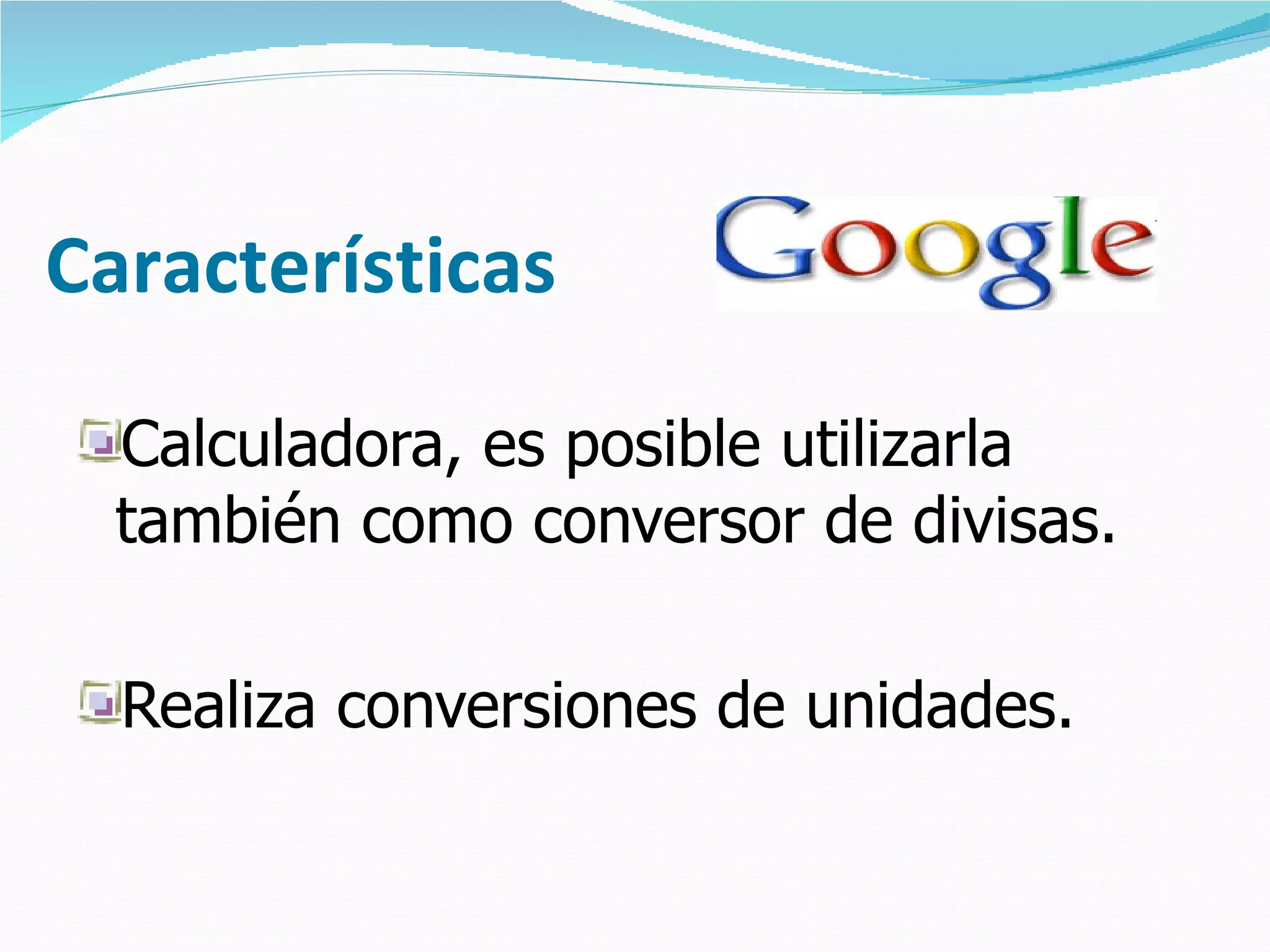 Características

Google

Calculadora, es posible utilizarla también como conversor de divisas.

Realiza conversiones de unidades.